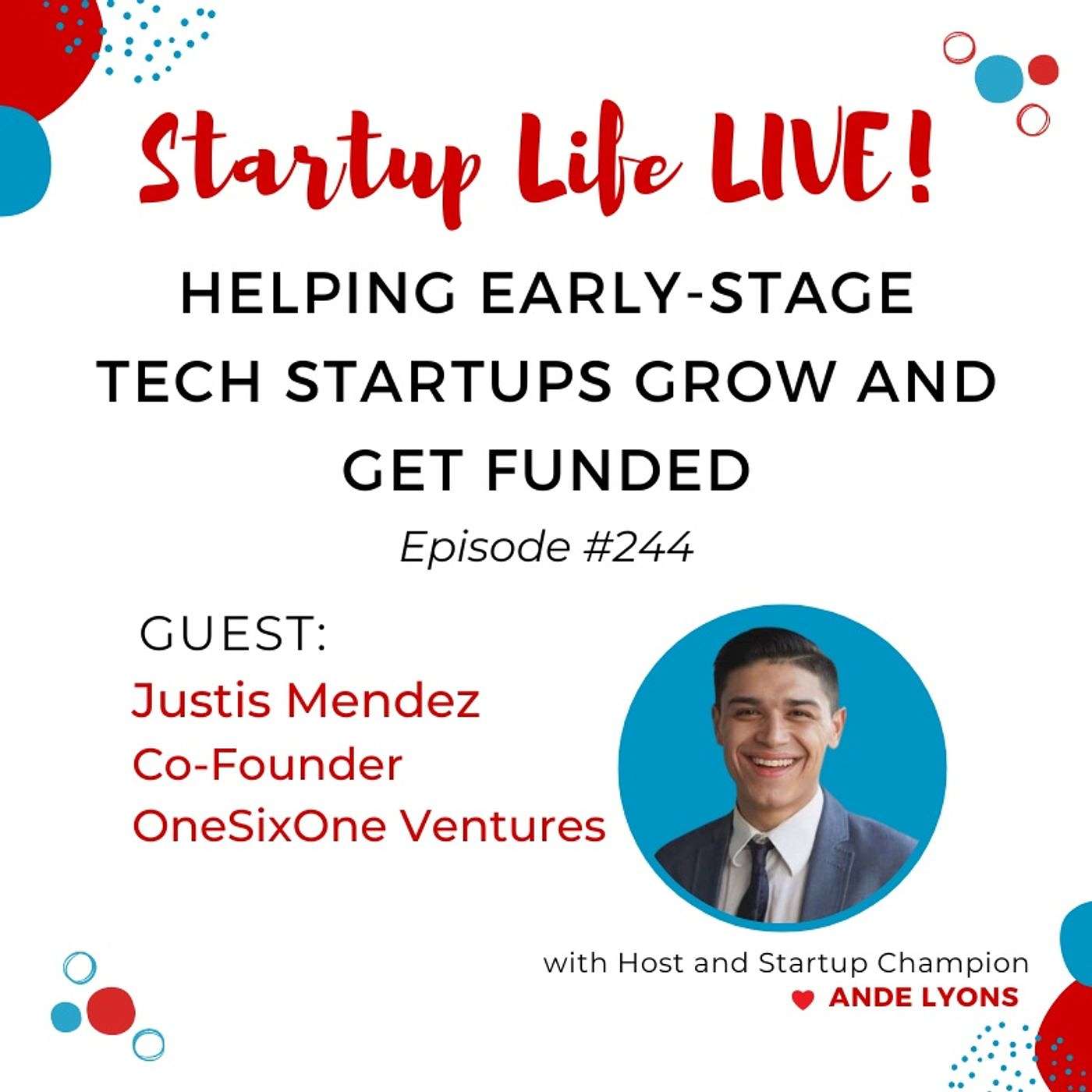 Startup Life LIVE!

HELPING EARLY-STAGE TECH STARTUPS GROW AND GET FUNDED

Episode #244

GUEST:
Justis Mendez
Co-Founder
OneSixOne Ventures

with Host and Startup Champion
ANDE LYONS